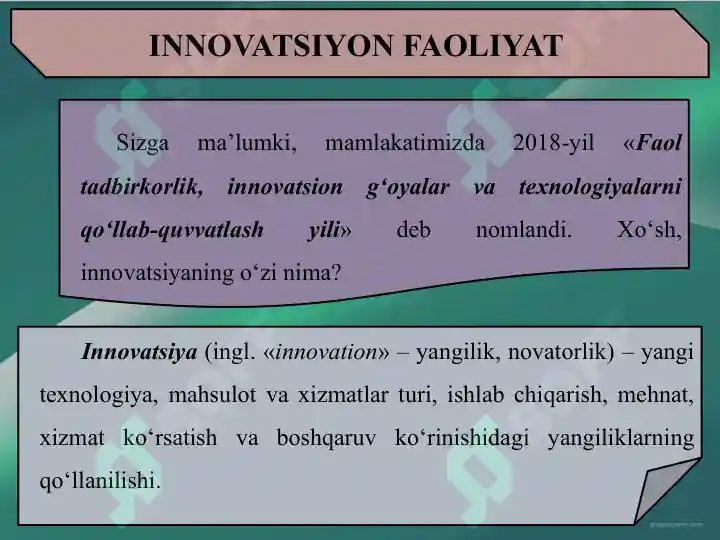 INNOVATSIYON FAOLIYAT

Sizga ma’lumki, mamlakatimizda 2018-yil «Faol tadbirkorlik, innovatsion g‘oyalar va texnologiyalarni qo‘llab-quvvatlash yili» deb nomlandi. Xo‘sh, innovatsiyaning o‘zi nima?

Innovatsiya (ingl. «innovation» – yangilik, novatorlik) – yangi texnologiya, mahsulot va xizmatlar turi, ishlab chiqarish, mehnat, xizmat ko‘rsatish va boshqaruv ko‘rinishidagi yangiliklarning qo‘llanilishi.